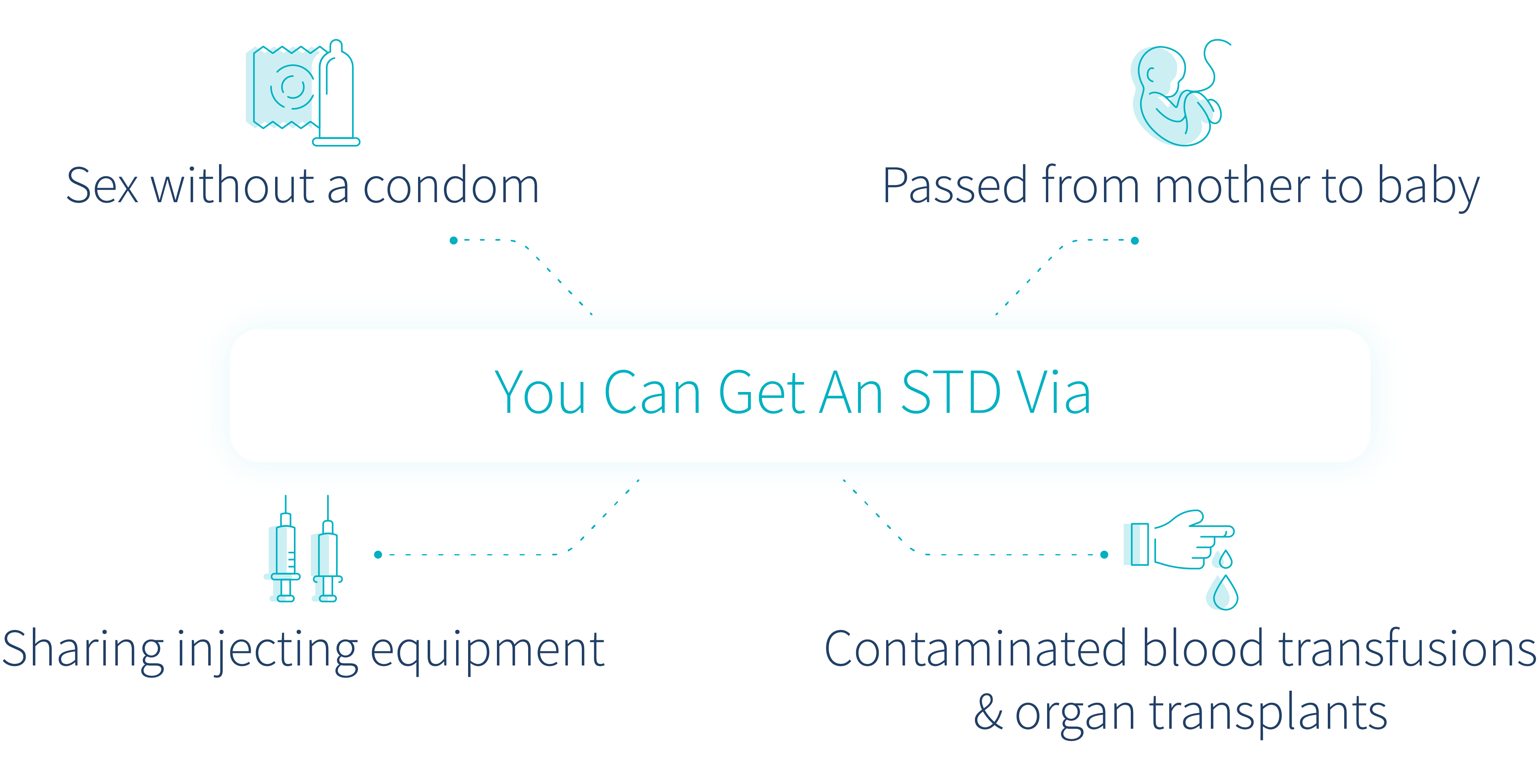 Sex without a condom

Passed from mother to baby

You Can Get An STD Via

Sharing injecting equipment

Contaminated blood transfusions & organ transplants